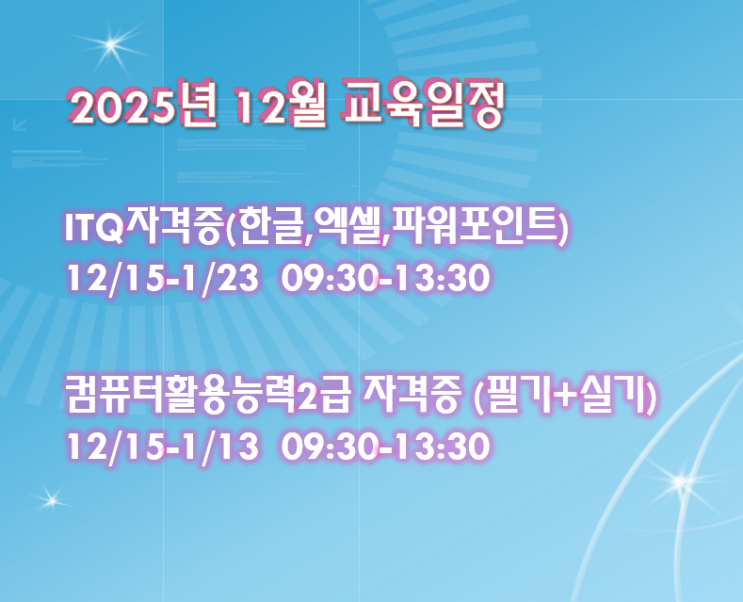 2025년 12월 교육일정

ITQ자격증(한글,엑셀,파워포인트)
12/15-1/23 09:30-13:30

컴퓨터활용능력2급 자격증 (필기+실기)
12/15-1/13 09:30-13:30